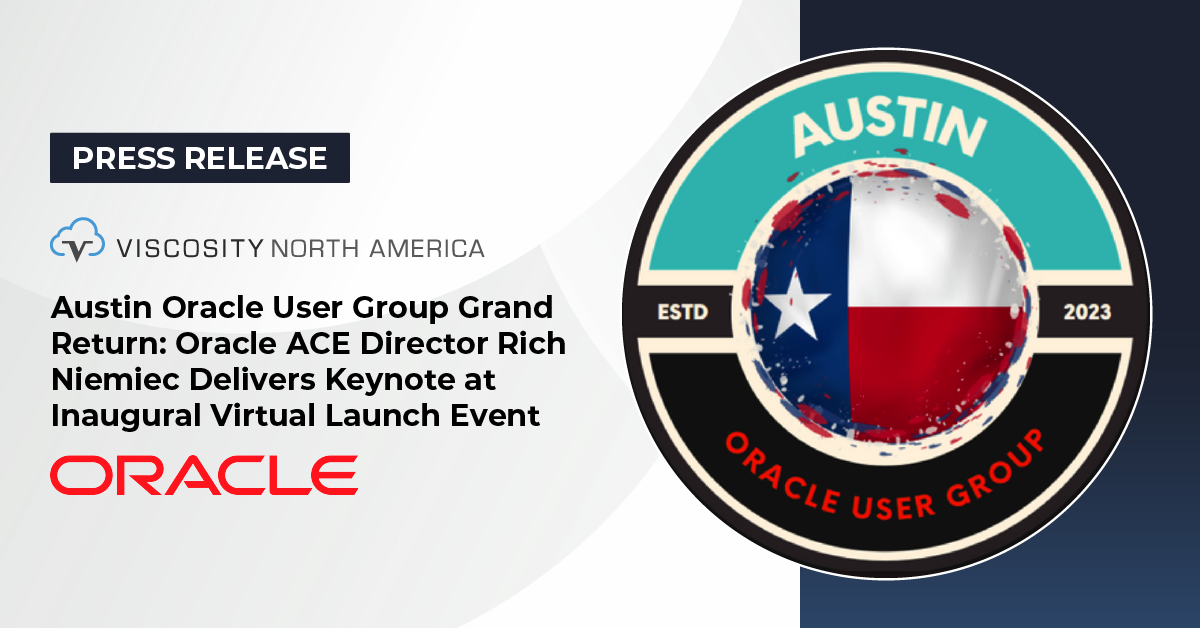 PRESS RELEASE

VISCOSITY NORTH AMERICA

Austin Oracle User Group Grand Return: Oracle ACE Director Rich Niemiec Delivers Keynote at Inaugural Virtual Launch Event

ORACLE

AUSTIN

ESTD

2023

ORACLE USER GROUP